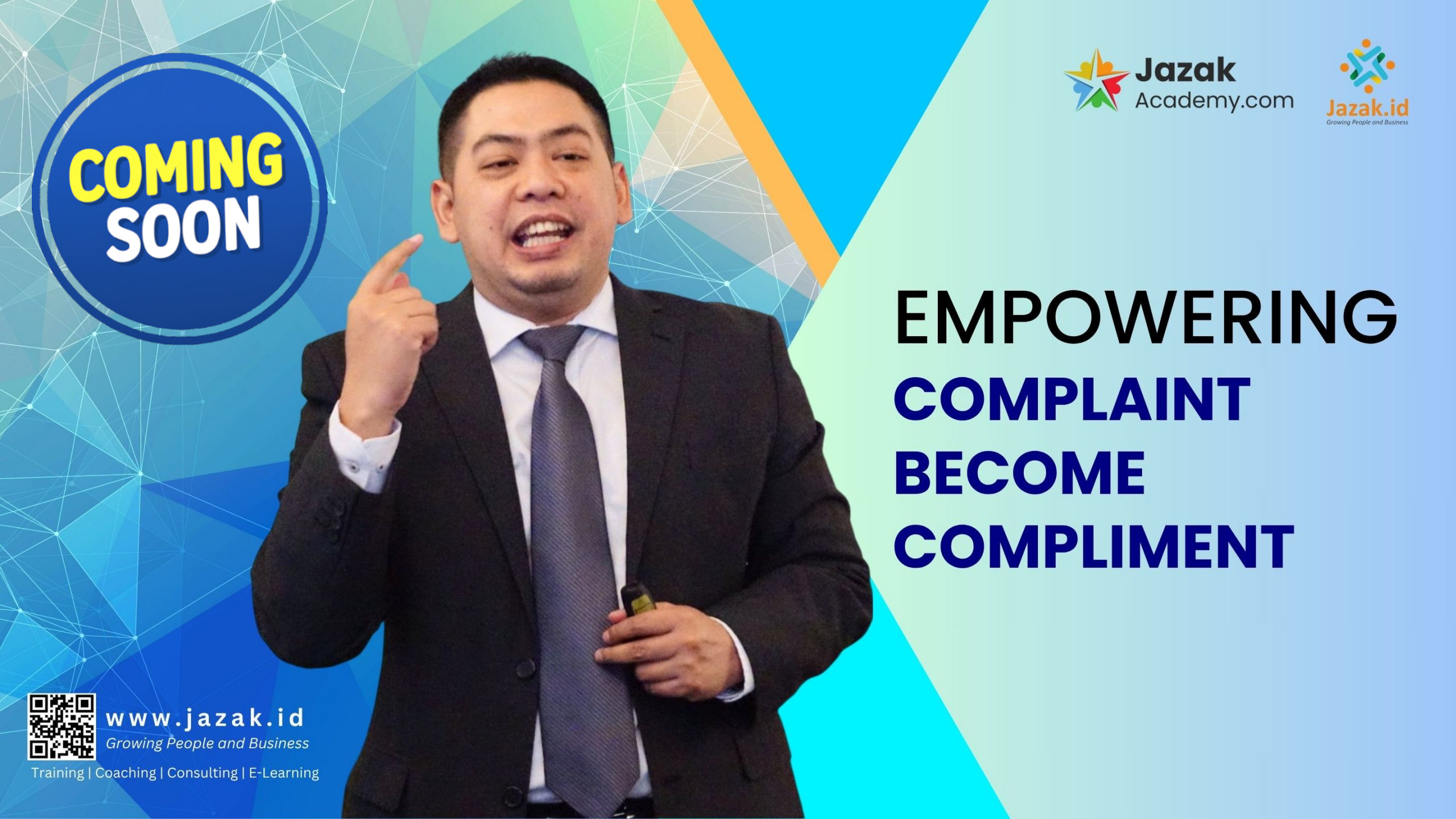 COMING SOON

Jazak Academy.com

Jazak.id
Growing People and Business

EMPOWERING
COMPLAINT
BECOME
COMPLIMENT

www.jazak.id
Growing People and Business
Training | Coaching | Consulting | E-Learning